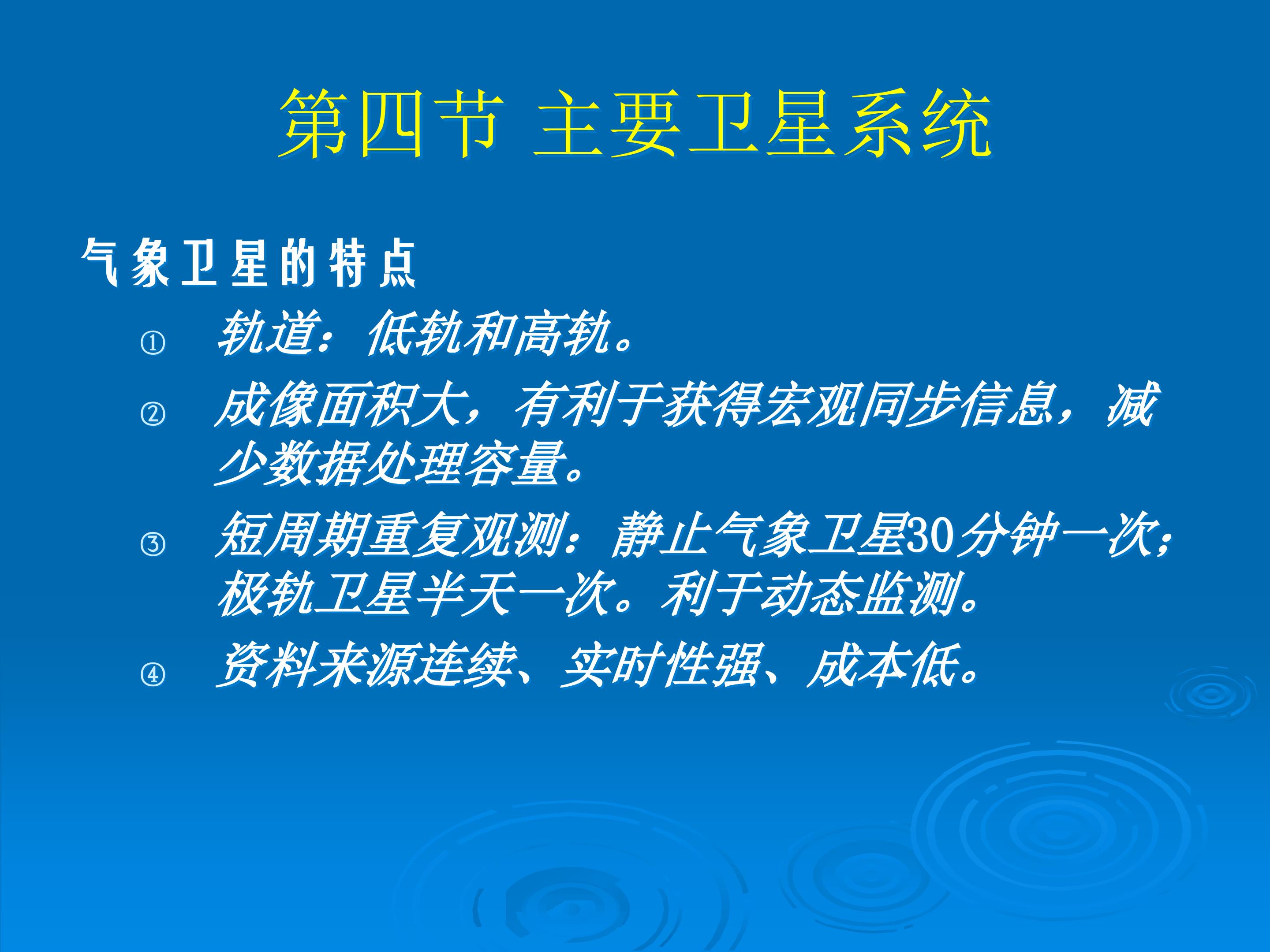 第四节 主要卫星系统

气象卫星的特点

① 轨道：低轨和高轨。

② 成像面积大，有利于获得宏观同步信息，减少数据处理容量。

③ 短周期重复观测：静止气象卫星30分钟一次；极轨卫星半天一次。利于动态监测。

④ 资料来源连续、实时性强、成本低。